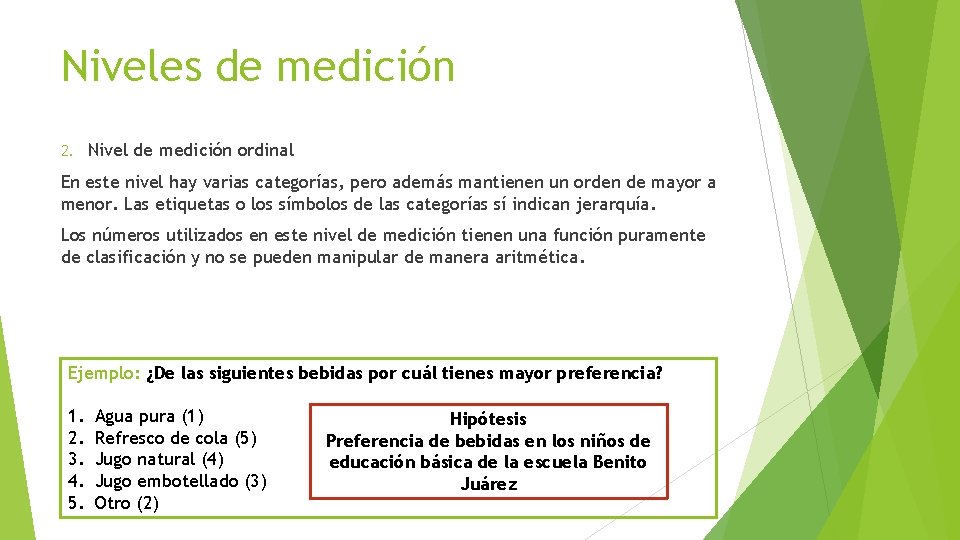 Niveles de medición

2. Nivel de medición ordinal

En este nivel hay varias categorías, pero además mantienen un orden de mayor a menor. Las etiquetas o los símbolos de las categorías sí indican jerarquía.

Los números utilizados en este nivel de medición tienen una función puramente de clasificación y no se pueden manipular de manera aritmética.

Ejemplo: ¿De las siguientes bebidas por cuál tienes mayor preferencia?

1. Agua pura (1)
2. Refresco de cola (5)
3. Jugo natural (4)
4. Jugo embotellado (3)
5. Otro (2)

Hipótesis
Preferencia de bebidas en los niños de educación básica de la escuela Benito Juárez